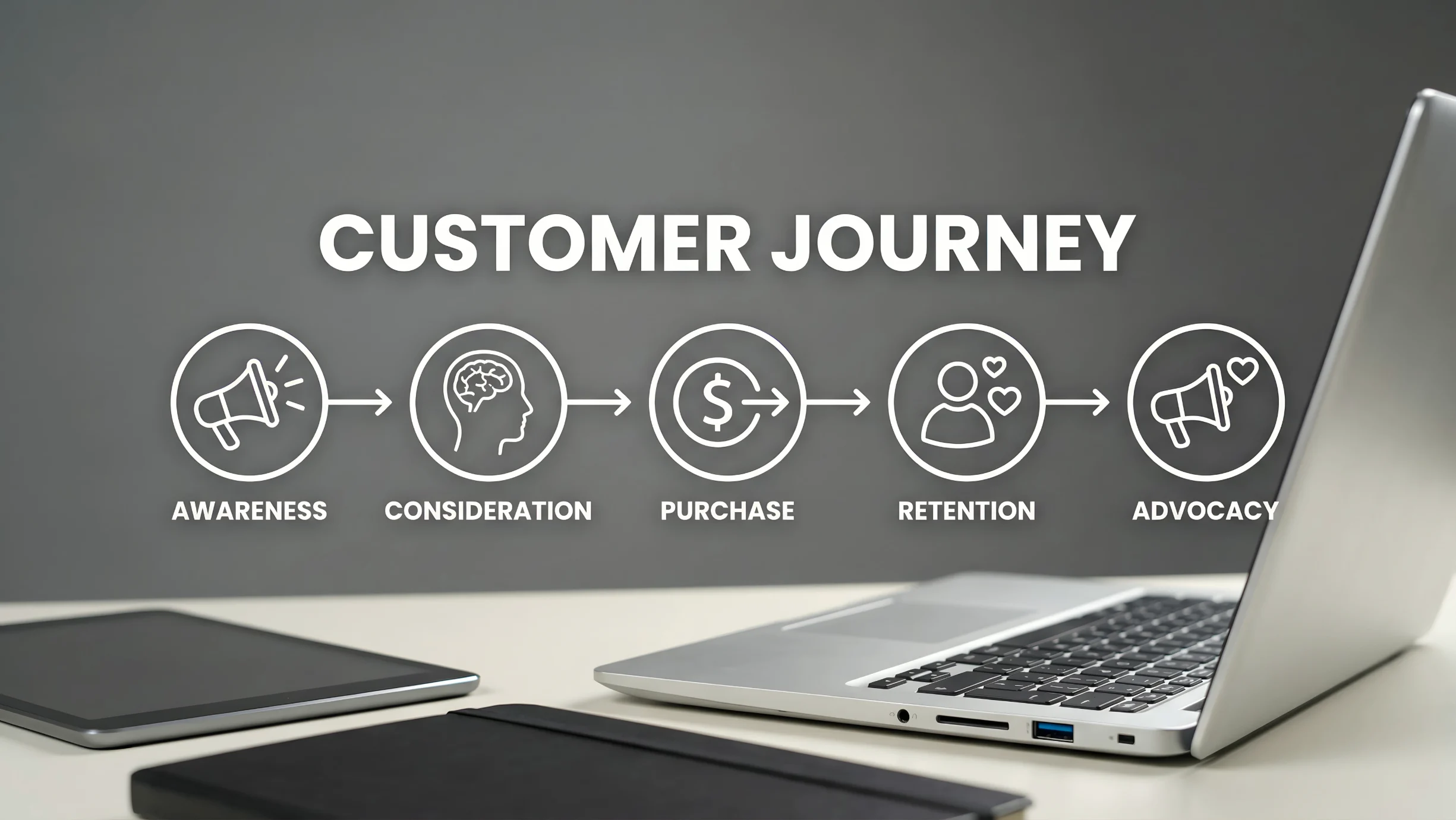 CUSTOMER JOURNEY

$

AWARENESS

CONSIDERATION

PURCHASE

RETENTION

ADVOCACY